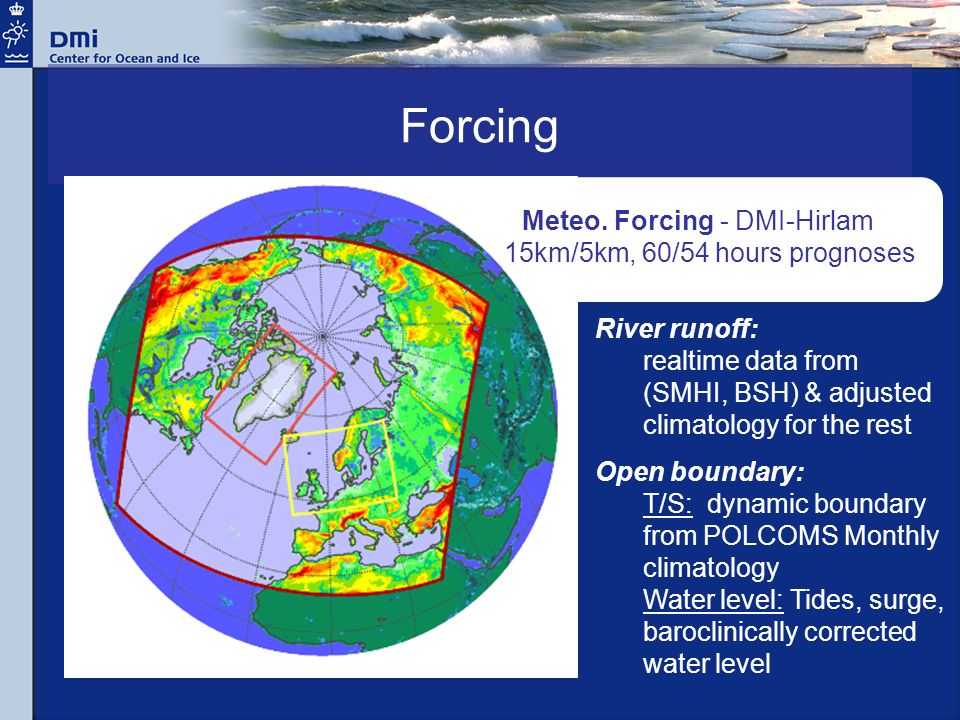 DMI
Center for Ocean and Ice

Forcing

Meteo. Forcing - DMI-Hirlam
15km/5km, 60/54 hours prognoses

River runoff:
realtime data from (SMHI, BSH) & adjusted climatology for the rest

Open boundary:
T/S: dynamic boundary from POLCOMS Monthly climatology
Water level: Tides, surge, baroclinically corrected water level